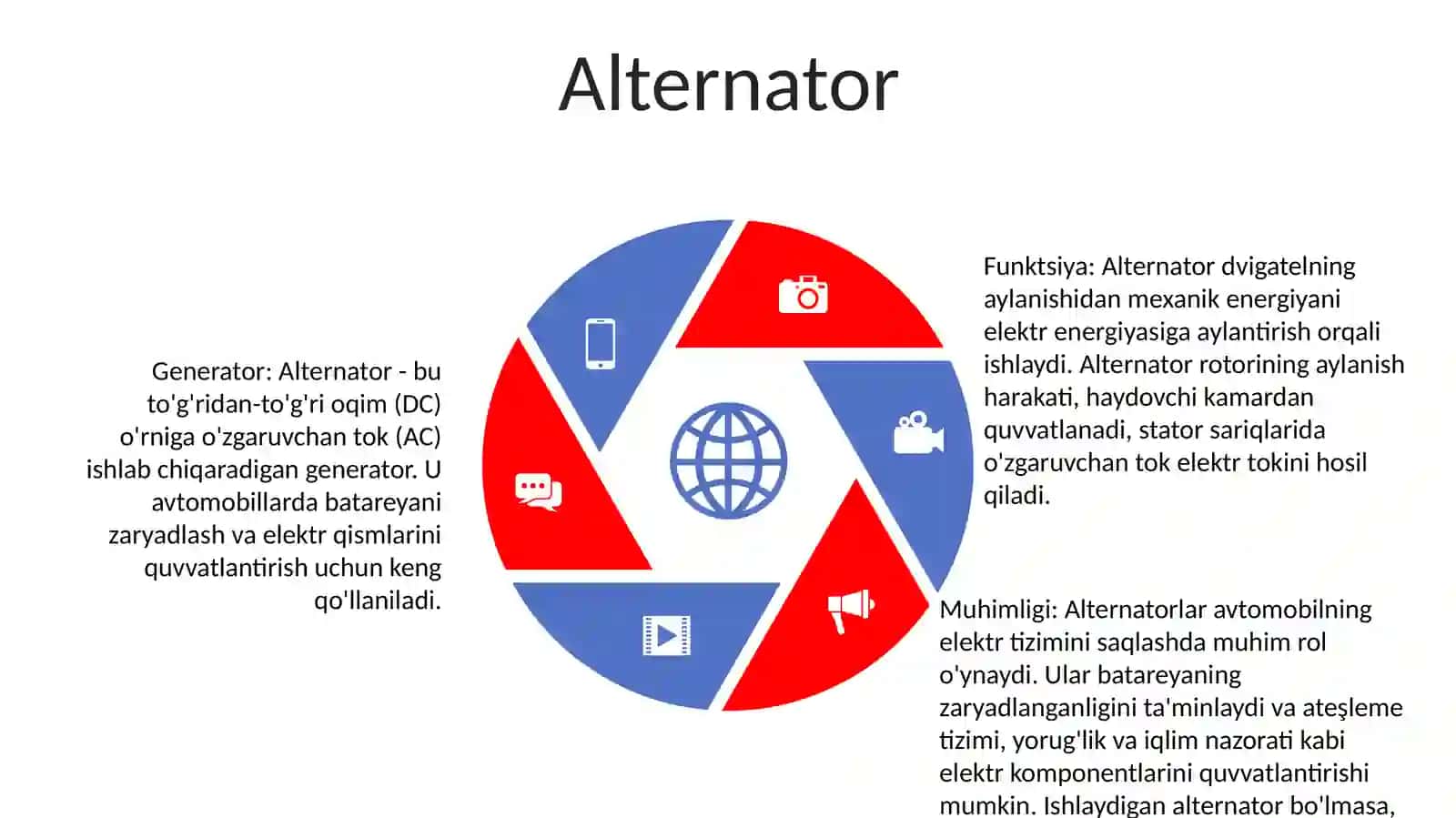 Alternator

Generator: Alternator - bu to'g'ridan-to'g'ri oqim (DC) o'rniga o'zgaruvchan tok (AC) ishlab chiqaradigan generator. U avtomobillarda batareyani zaryadlash va elektr qismlarini quvvatlantirish uchun keng qo'llaniladi.

Funktsiya: Alternator dvigatelning aylanishidan mexanik energiyani elektr energiyasiga aylantirish orqali ishlaydi. Alternator rotorining aylanish harakati, haydovchi kamardan quvvatlanadi, stator sariqlarida o'zgaruvchan tok elektr tokini hosil qiladi.

Muhimligi: Alternatorlar avtomobilning elektr tizimini saqlashda muhim rol o'ynaydi. Ular batareyaning zaryadlanganligini ta'minlaydi va ateşleme tizimi, yorug'lik va iqlim nazorati kabi elektr komponentlarini quvvatlantirishi mumkin. Ishlaydigan alternator bo'lmasa,